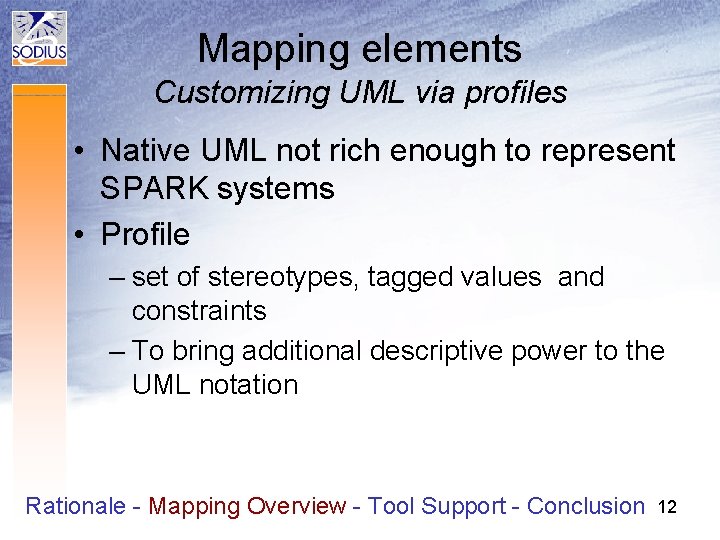 SODIUS

Mapping elements
Customizing UML via profiles

• Native UML not rich enough to represent SPARK systems

• Profile

– set of stereotypes, tagged values and constraints

– To bring additional descriptive power to the UML notation

Rationale - Mapping Overview - Tool Support - Conclusion 12